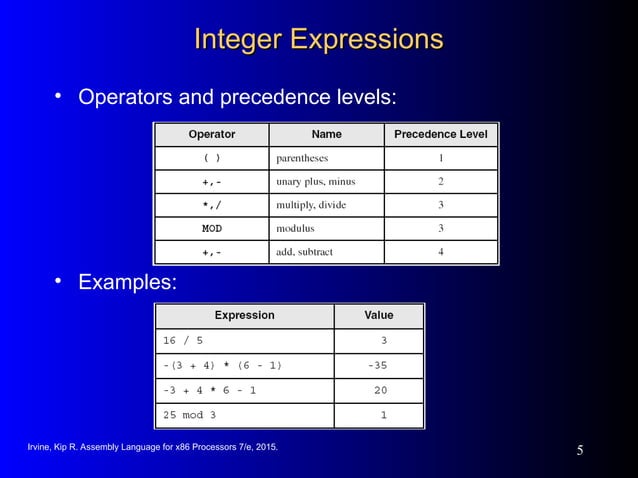 Integer Expressions

• Operators and precedence levels:

| Operator | Name | Precedence Level |
|---|---|---|
| ( ) | parentheses | 1 |
| +,- | unary plus, minus | 2 |
| *,/ | multiply, divide | 3 |
| MOD | modulus | 3 |
| +,- | add, subtract | 4 |

• Examples:

| Expression | Value |
|---|---|
| 16 / 5 | 3 |
| -(3 + 4) * (6 - 1) | -35 |
| -3 + 4 * 6 - 1 | 20 |
| 25 mod 3 | 1 |

Irvine, Kip R. Assembly Language for x86 Processors 7/e, 2015.

5